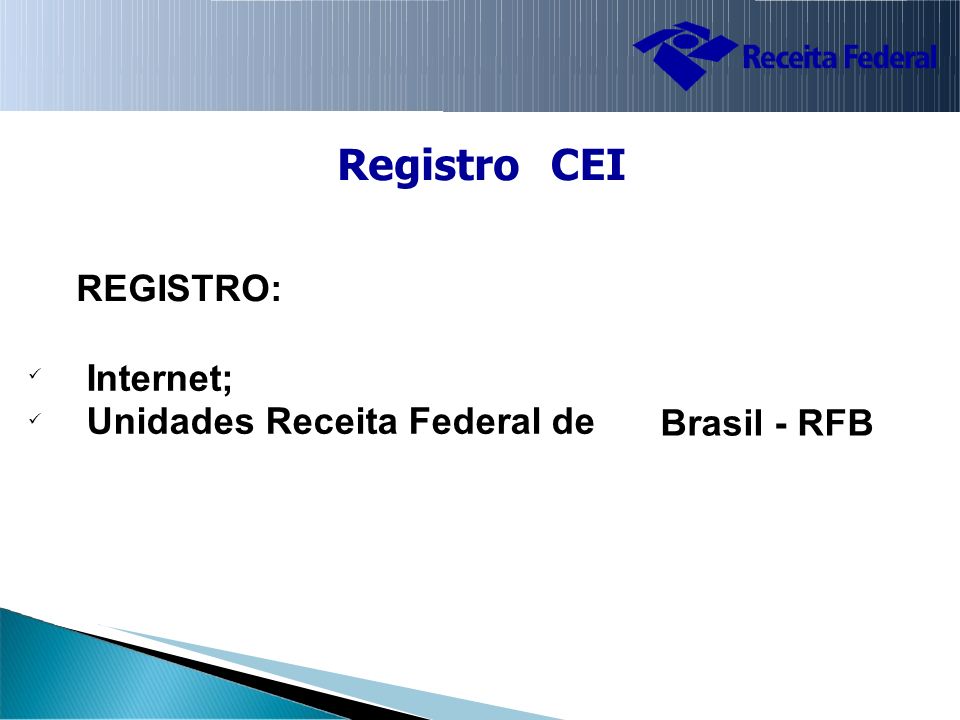 Receita Federal

Registro CEI

REGISTRO:

✓ Internet;
✓ Unidades Receita Federal de Brasil - RFB